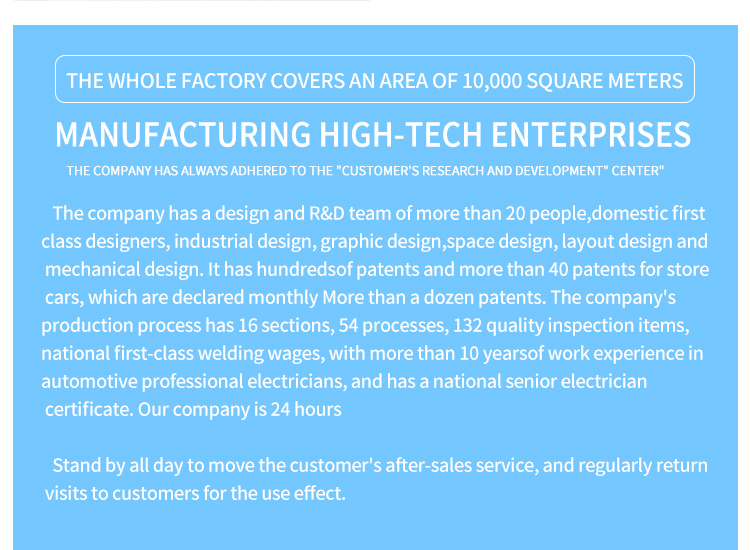 THE WHOLE FACTORY COVERS AN AREA OF 10,000 SQUARE METERS

MANUFACTURING HIGH-TECH ENTERPRISES

THE COMPANY HAS ALWAYS ADHERED TO THE "CUSTOMER'S RESEARCH AND DEVELOPMENT" CENTER"

The company has a design and R&D team of more than 20 people,domestic first class designers, industrial design, graphic design,space design, layout design and mechanical design. It has hundredsof patents and more than 40 patents for store cars, which are declared monthly More than a dozen patents. The company's production process has 16 sections, 54 processes, 132 quality inspection items, national first-class welding wages, with more than 10 yearsof work experience in automotive professional electricians, and has a national senior electrician certificate. Our company is 24 hours

Stand by all day to move the customer's after-sales service, and regularly return visits to customers for the use effect.